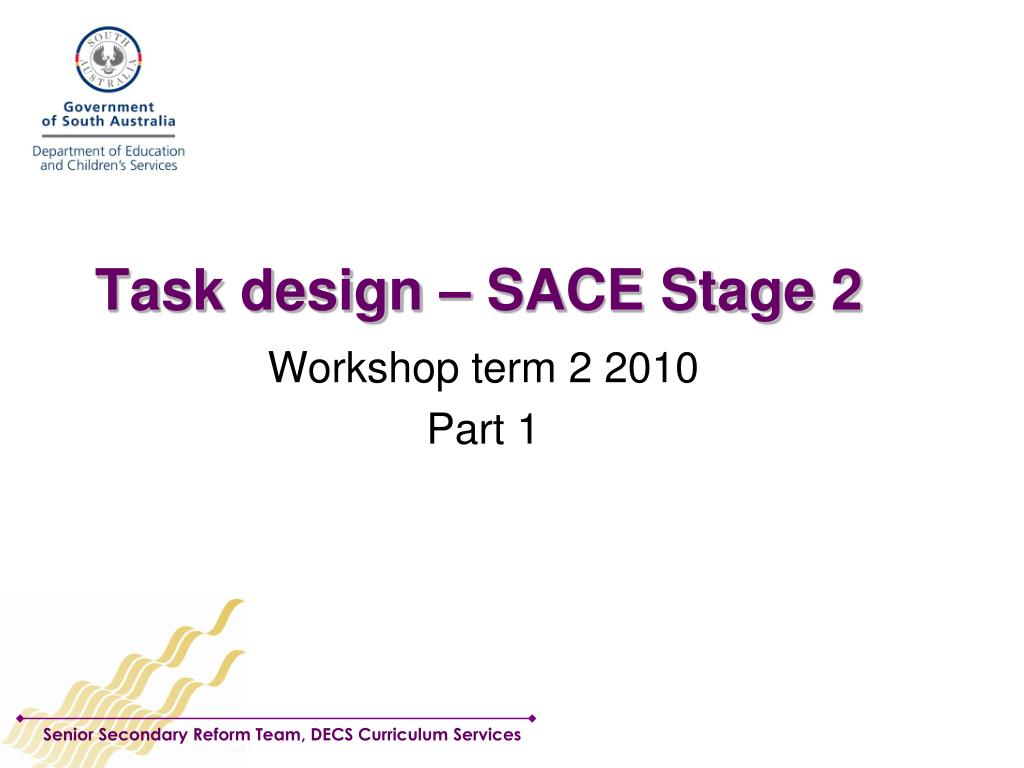 SOUTH AUSTRALIA

Government of South Australia

Department of Education and Children's Services

Task design – SACE Stage 2

Workshop term 2 2010

Part 1

Senior Secondary Reform Team, DECS Curriculum Services